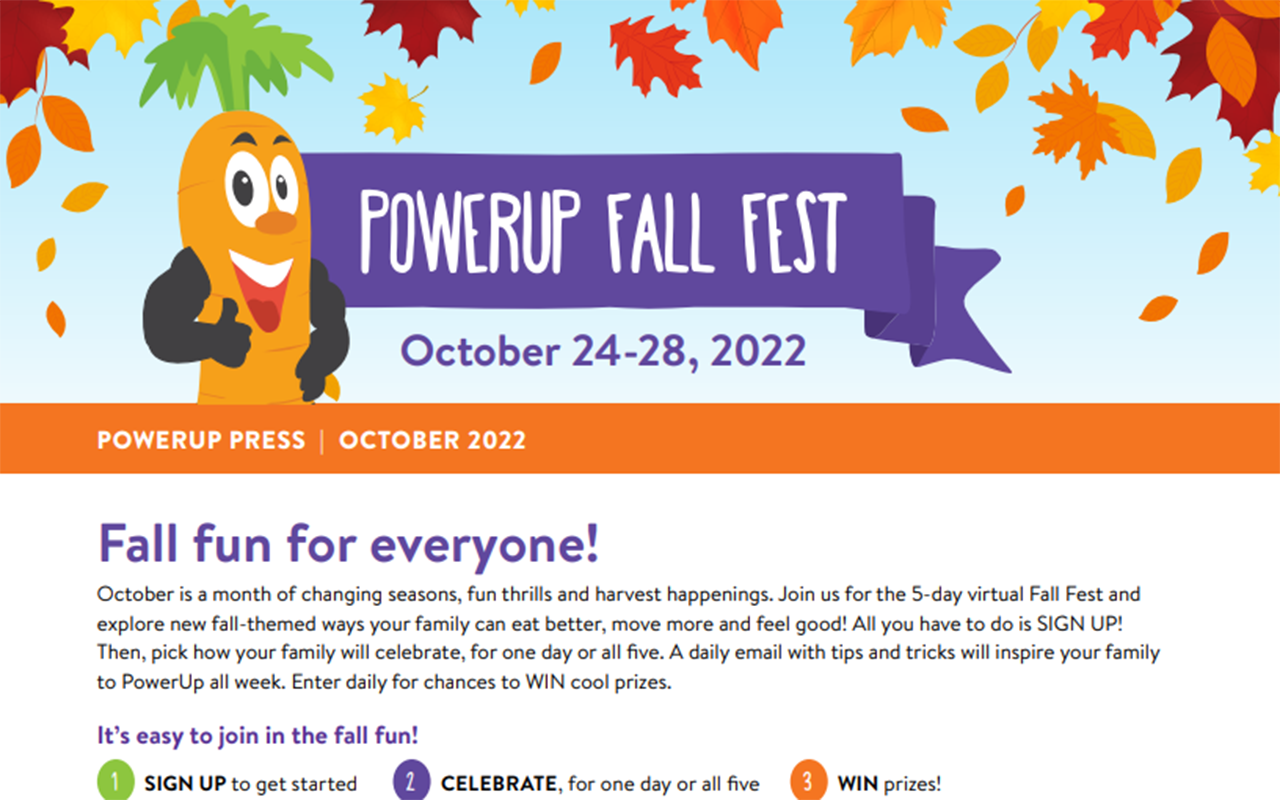 POWERUP FALL FEST

October 24-28, 2022

POWERUP PRESS | OCTOBER 2022

Fall fun for everyone!

October is a month of changing seasons, fun thrills and harvest happenings. Join us for the 5-day virtual Fall Fest and explore new fall-themed ways your family can eat better, move more and feel good! All you have to do is SIGN UP! Then, pick how your family will celebrate, for one day or all five. A daily email with tips and tricks will inspire your family to PowerUp all week. Enter daily for chances to WIN cool prizes.

It's easy to join in the fall fun!

1 SIGN UP to get started 2 CELEBRATE, for one day or all five 3 WIN prizes!